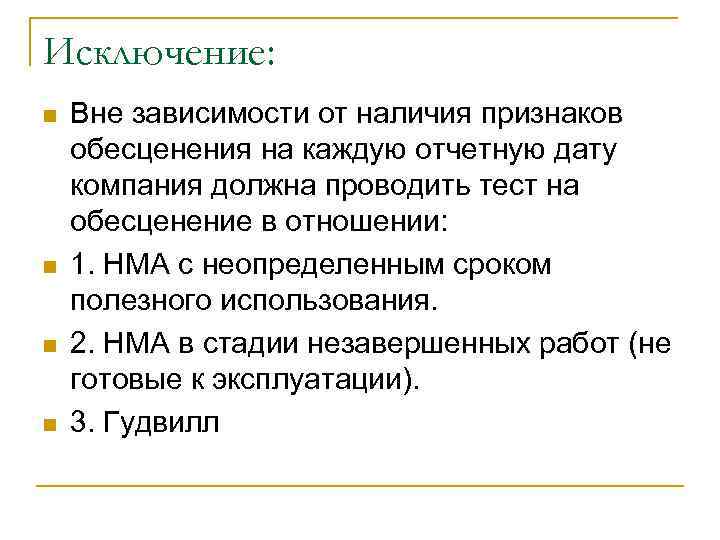 Исключение:

Вне зависимости от наличия признаков обесценения на каждую отчетную дату компания должна проводить тест на обесценение в отношении:

1. НМА с неопределенным сроком полезного использования.

2. НМА в стадии незавершенных работ (не готовые к эксплуатации).

3. Гудвилл